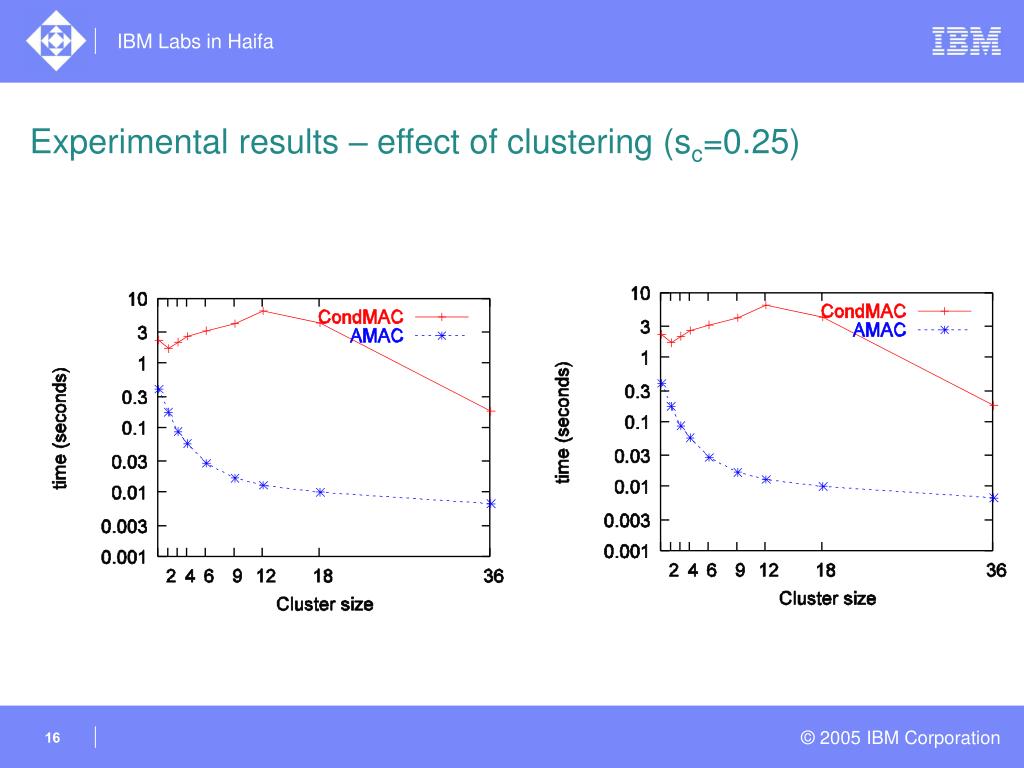 IBM Labs in Haifa

IBM

Experimental results – effect of clustering ($s_c$=0.25)

10
3
1
0.3
0.1
0.03
0.01
0.003
0.001
time (seconds)
CondMAC
AMAC
2 4 6 9 12 18 36
Cluster size

10
3
1
0.3
0.1
0.03
0.01
0.003
0.001
time (seconds)
CondMAC
AMAC
2 4 6 9 12 18 36
Cluster size

16

© 2005 IBM Corporation